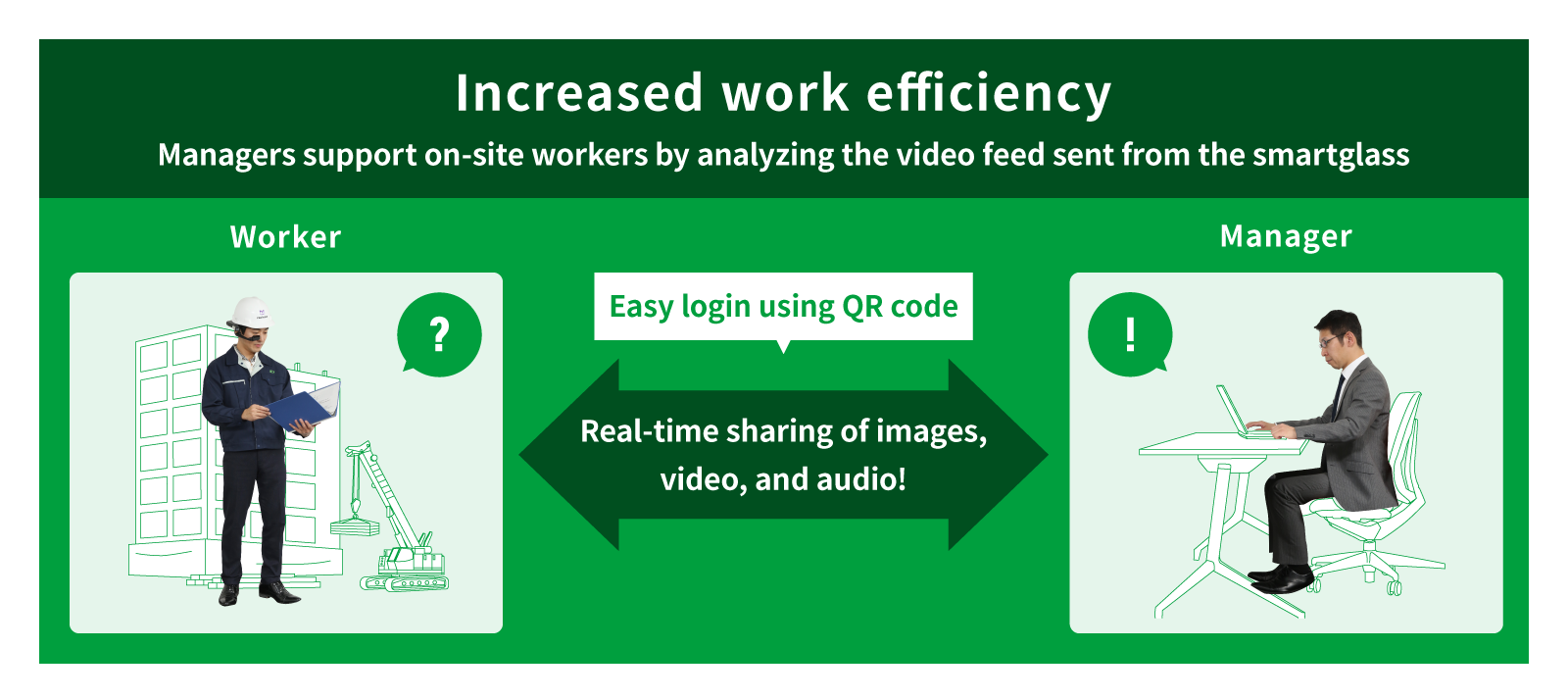 Increased work efficiency
Managers support on-site workers by analyzing the video feed sent from the smartglass

Worker

?

Easy login using QR code

Real-time sharing of images, video, and audio!

Manager

!